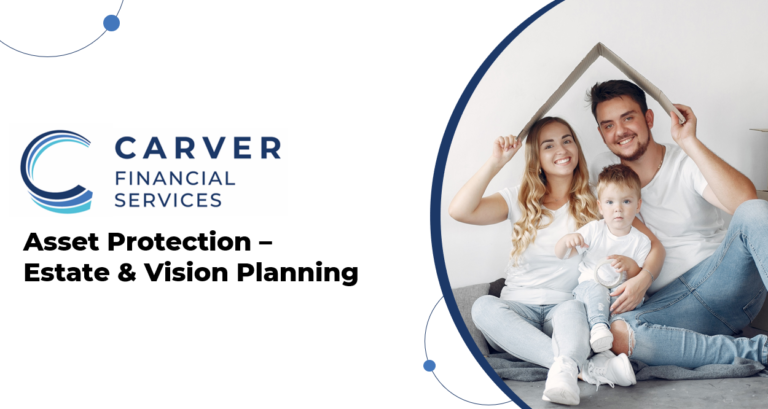 CARVER
FINANCIAL
SERVICES

Asset Protection –
Estate & Vision Planning